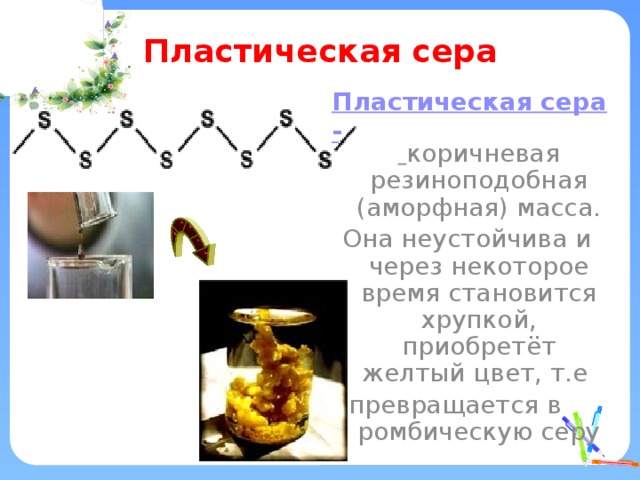 Пластическая сера

S S S S
S S S S

Пластическая сера -

коричневая резиноподобная (аморфная) масса. Она неустойчива и через некоторое время становится хрупкой, приобретёт желтый цвет, т.е превращается в ромбическую серу